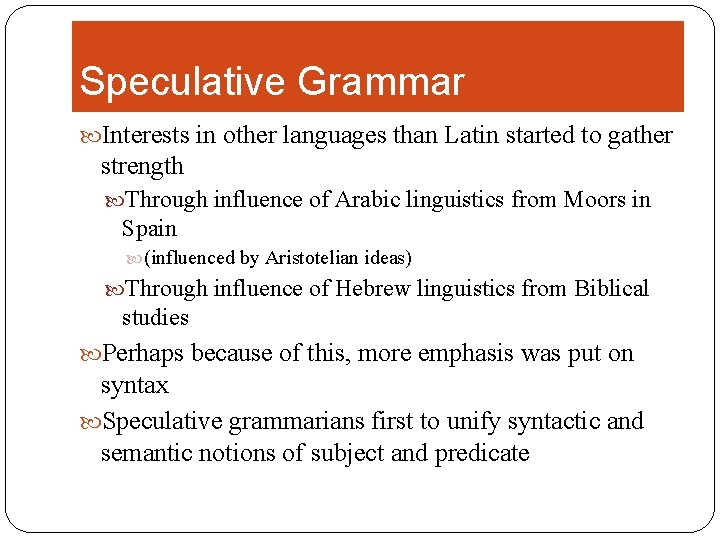 Speculative Grammar

Interests in other languages than Latin started to gather strength

Through influence of Arabic linguistics from Moors in Spain

(influenced by Aristotelian ideas)

Through influence of Hebrew linguistics from Biblical studies

Perhaps because of this, more emphasis was put on syntax

Speculative grammarians first to unify syntactic and semantic notions of subject and predicate